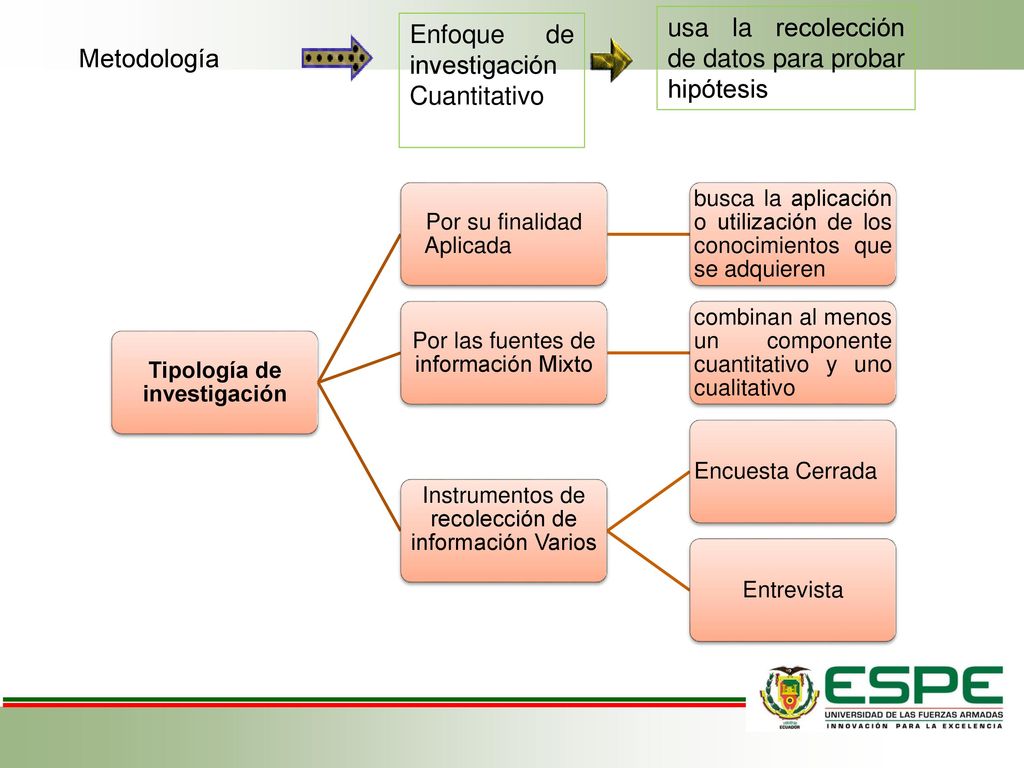 Metodología

Enfoque de investigación Cuantitativo

usa la recolección de datos para probar hipótesis

Tipología de investigación

Por su finalidad Aplicada

busca la aplicación o utilización de los conocimientos que se adquieren

Por las fuentes de información Mixto

combinan al menos un componente cuantitativo y uno cualitativo

Instrumentos de recolección de información Varios

Encuesta Cerrada

Entrevista

ECUADOR

ESPE
UNIVERSIDAD DE LAS FUERZAS ARMADAS
INNOVACIÓN PARA LA EXCELENCIA